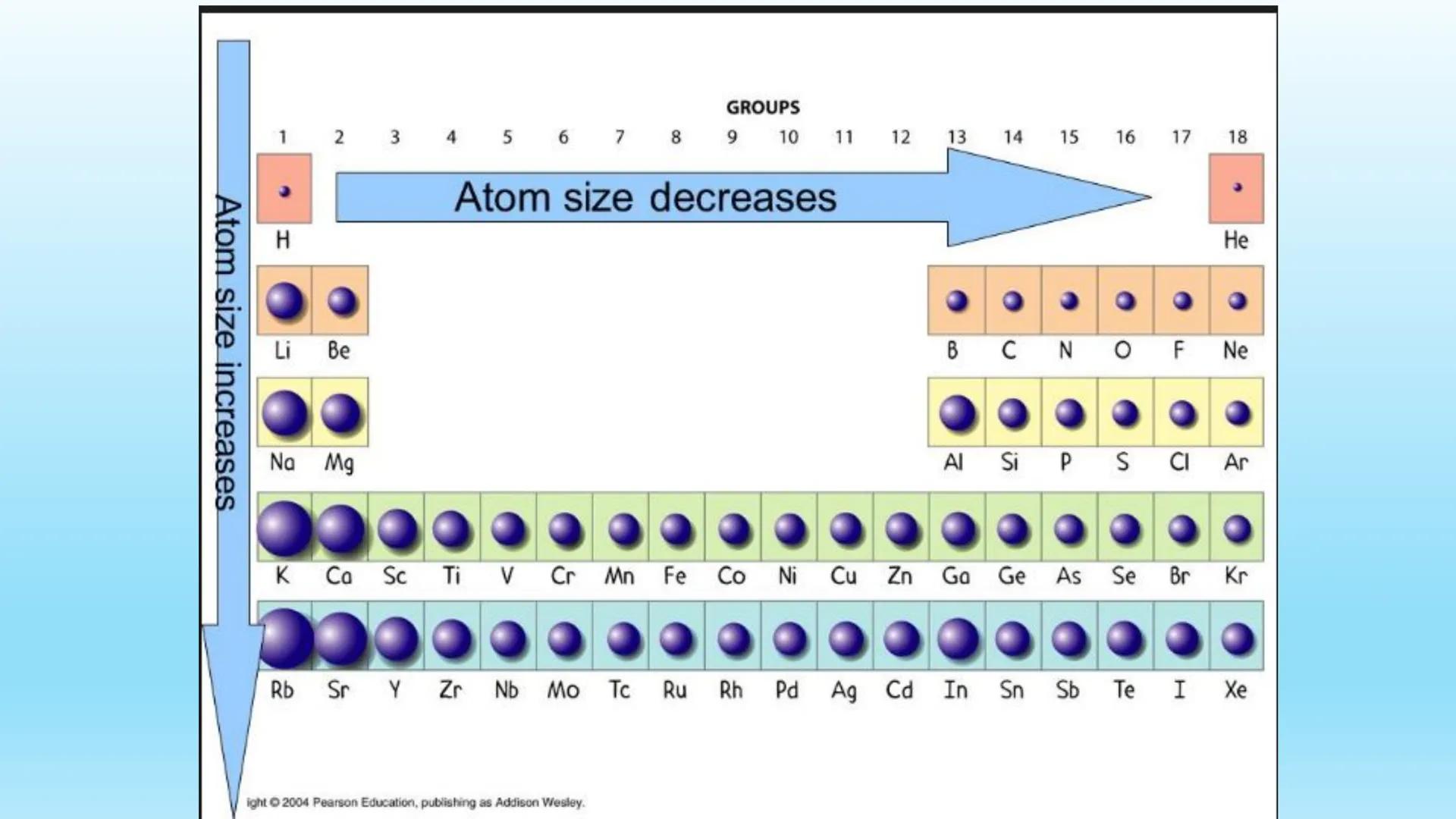 Atom size increases

GROUPS

1 2 3 4 5 6 7 8 9 10 11 12 13 14 15 16 17 18

Atom size decreases

H He

Li Be B C N O F Ne

Na Mg Al Si P S Cl Ar

K Ca Sc Ti V Cr Mn Fe Co Ni Cu Zn Ga Ge As Se Br Kr

Rb Sr Y Zr Nb Mo Tc Ru Rh Pd Ag Cd In Sn Sb Te I Xe

ight © 2004 Pearson Education, publishing as Addison Wesley.